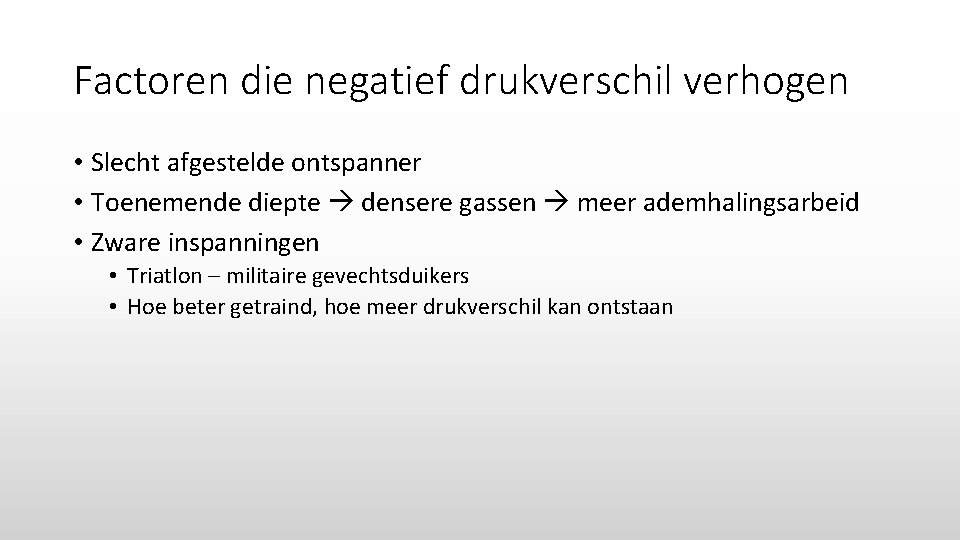 Factoren die negatief drukverschil verhogen

• Slecht afgestelde ontspanner
• Toenemende diepte → densere gassen → meer ademhalingsarbeid
• Zware inspanningen
  • Triatlon – militaire gevechtsduikers
  • Hoe beter getraind, hoe meer drukverschil kan ontstaan